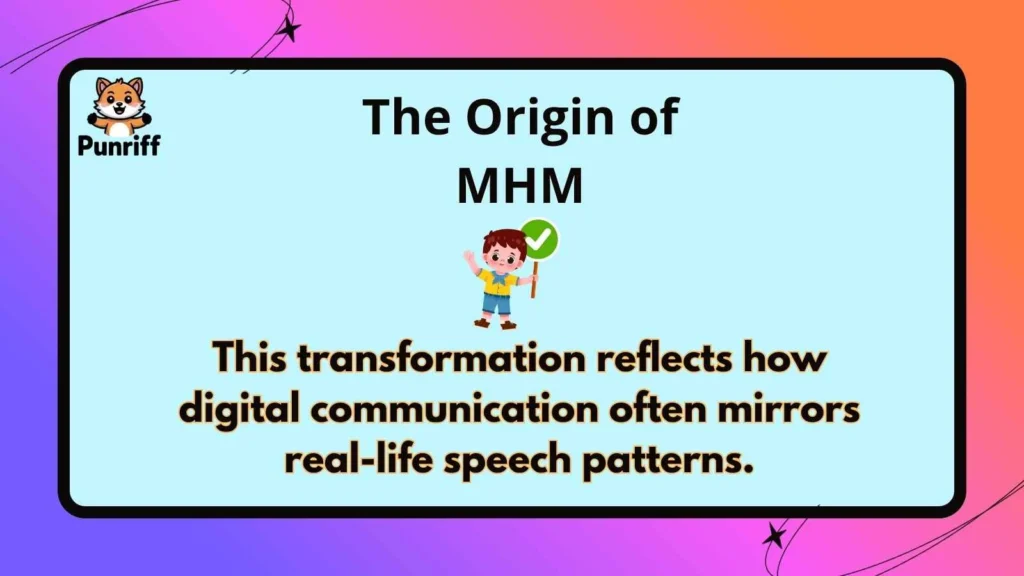 Punriff

The Origin of MHM

This transformation reflects how digital communication often mirrors real-life speech patterns.